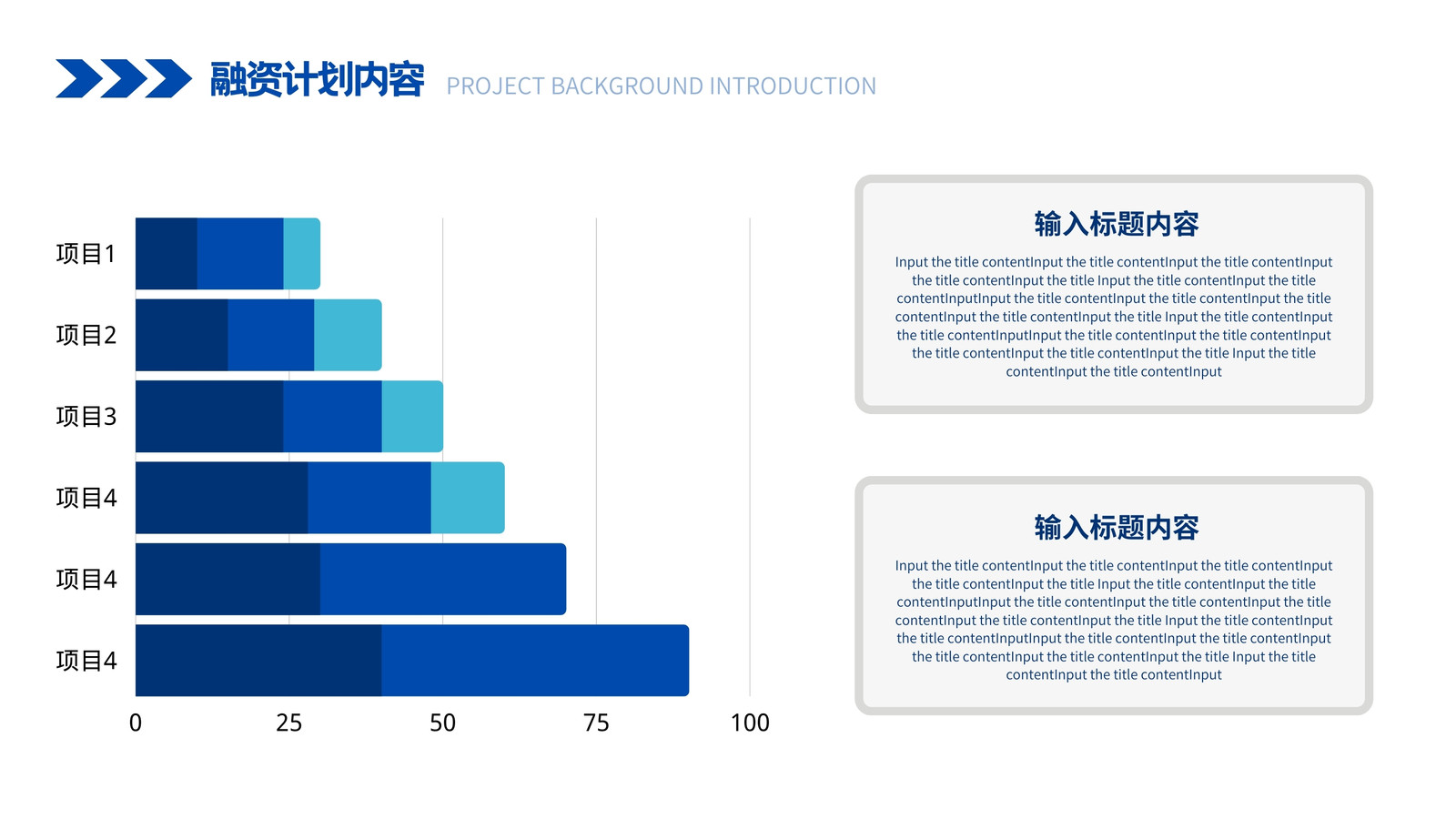 融资计划内容 PROJECT BACKGROUND INTRODUCTION

项目1

项目2

项目3

项目4

项目4

项目4

0
25
50
75
100

输入标题内容

Input the title contentInput the title contentInput the title contentInput the title contentInput the title Input the title contentInput the title contentInputInput the title contentInput the title contentInput the title contentInput the title contentInput the title Input the title contentInput the title contentInputInput the title contentInput the title contentInput the title contentInput the title contentInput the title Input the title contentInput the title contentInput

输入标题内容

Input the title contentInput the title contentInput the title contentInput the title contentInput the title Input the title contentInput the title contentInputInput the title contentInput the title contentInput the title contentInput the title contentInput the title Input the title contentInput the title contentInputInput the title contentInput the title contentInput the title contentInput the title contentInput the title Input the title contentInput the title contentInput